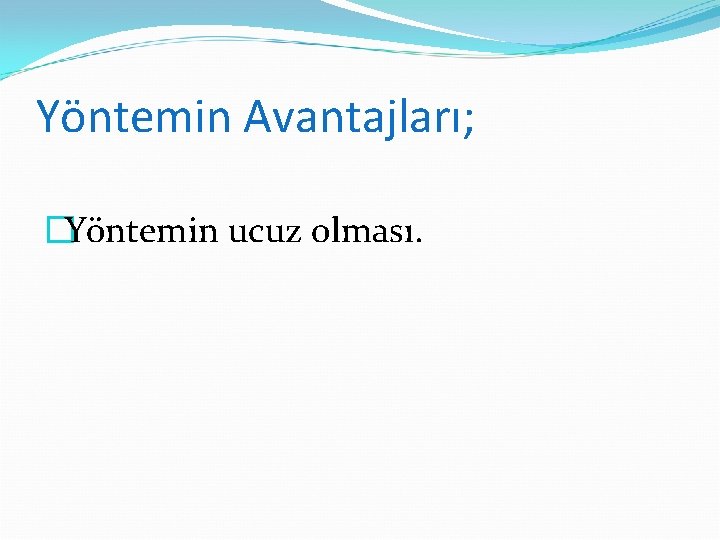 Yöntemin Avantajları;

Yöntemin ucuz olması.